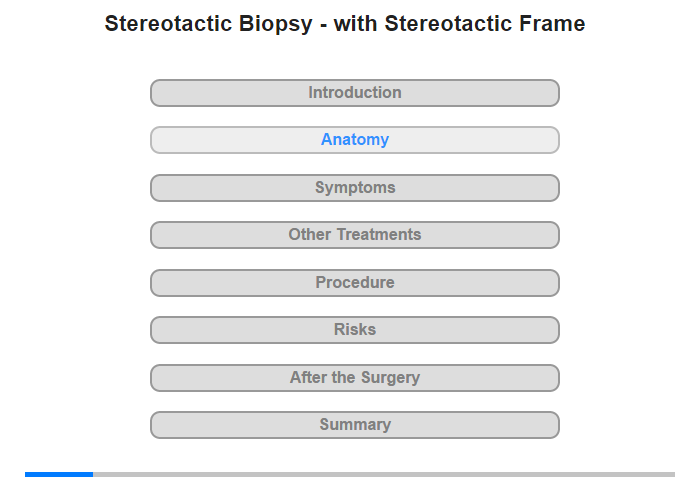 Stereotactic Biopsy - with Stereotactic Frame

Introduction

Anatomy

Symptoms

Other Treatments

Procedure

Risks

After the Surgery

Summary